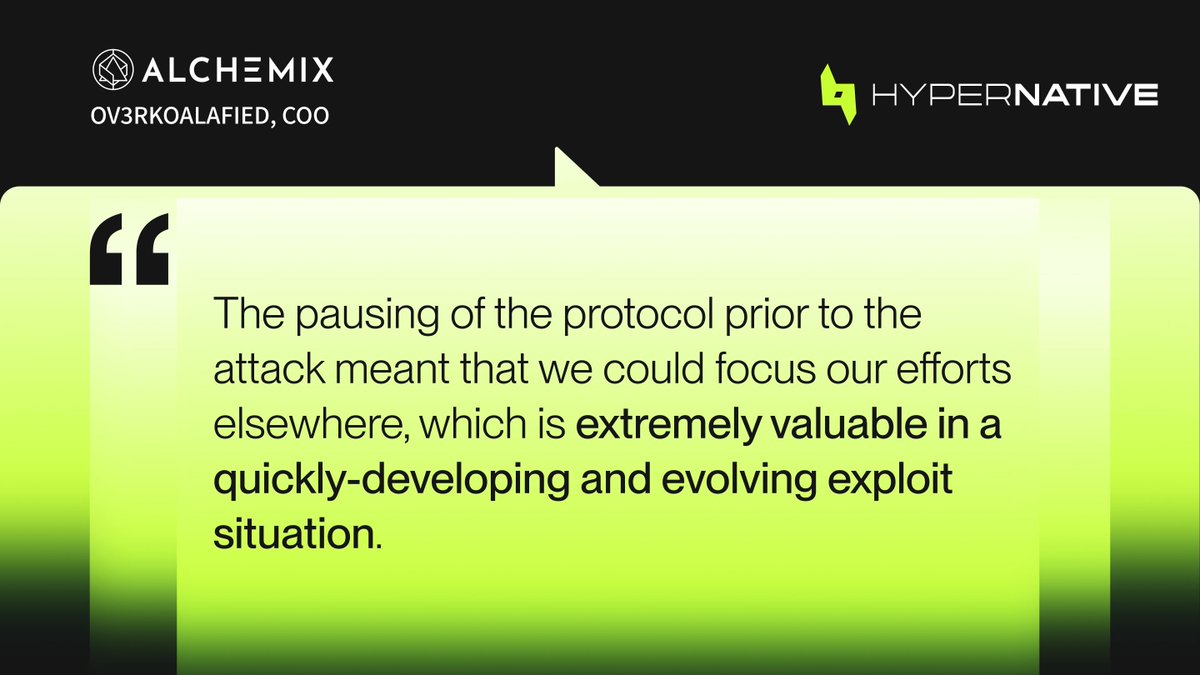 ALCHEMIX
OV3RKOALAFIED, COO

HYPERNATIVE

“

The pausing of the protocol prior to the attack meant that we could focus our efforts elsewhere, which is extremely valuable in a quickly-developing and evolving exploit situation.